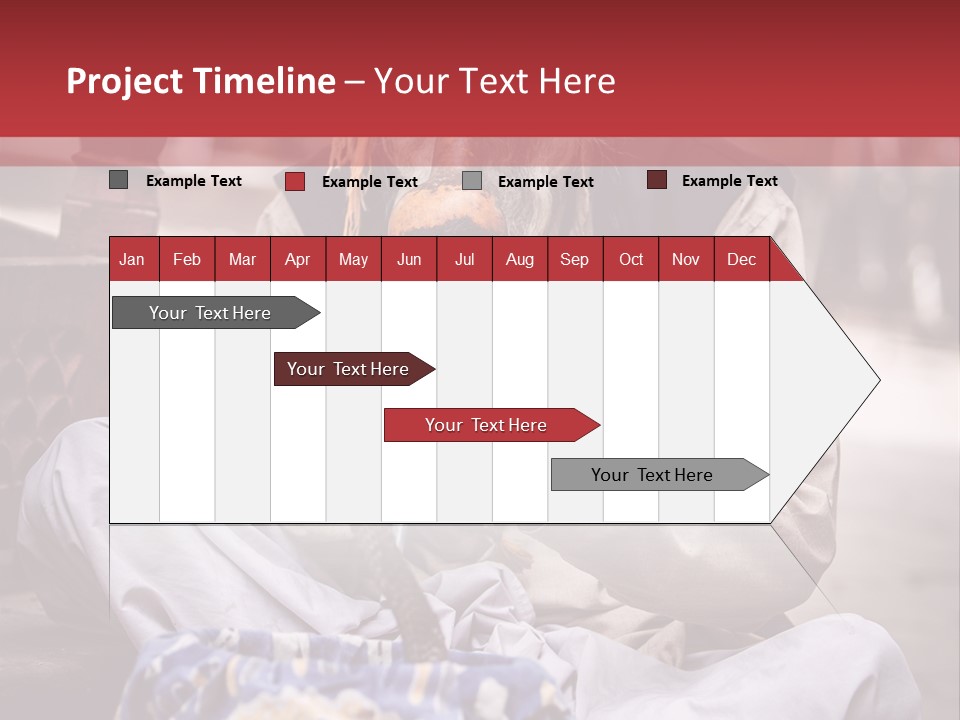 Project Timeline – Your Text Here

Example Text
Example Text
Example Text
Example Text

| Jan | Feb | Mar | Apr | May | Jun | Jul | Aug | Sep | Oct | Nov | Dec |
|---|---|---|---|---|---|---|---|---|---|---|---|

Your Text Here
Your Text Here
Your Text Here
Your Text Here